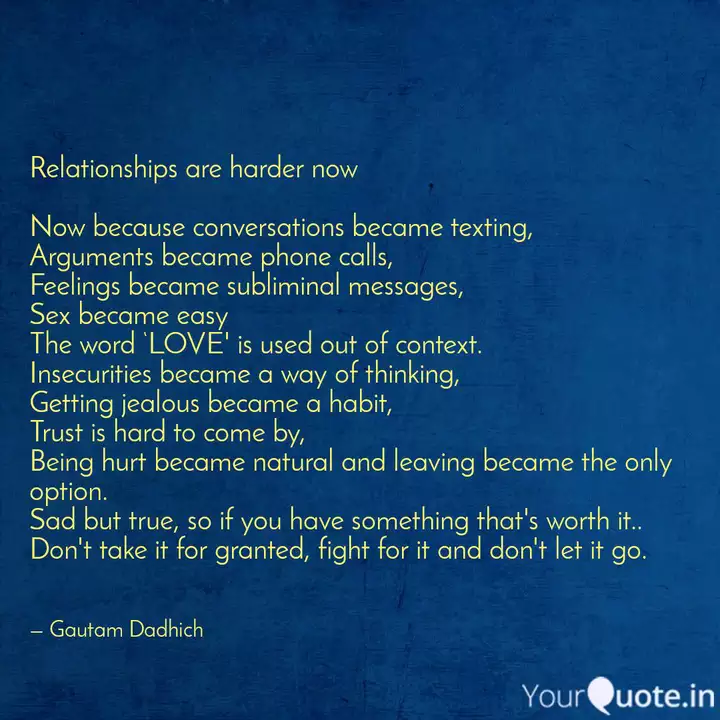 Relationships are harder now

Now because conversations became texting,
Arguments became phone calls,
Feelings became subliminal messages,
Sex became easy
The word `LOVE' is used out of context.
Insecurities became a way of thinking,
Getting jealous became a habit,
Trust is hard to come by,
Being hurt became natural and leaving became the only option.
Sad but true, so if you have something that's worth it..
Don't take it for granted, fight for it and don't let it go.

— Gautam Dadhich

YourQuote.in